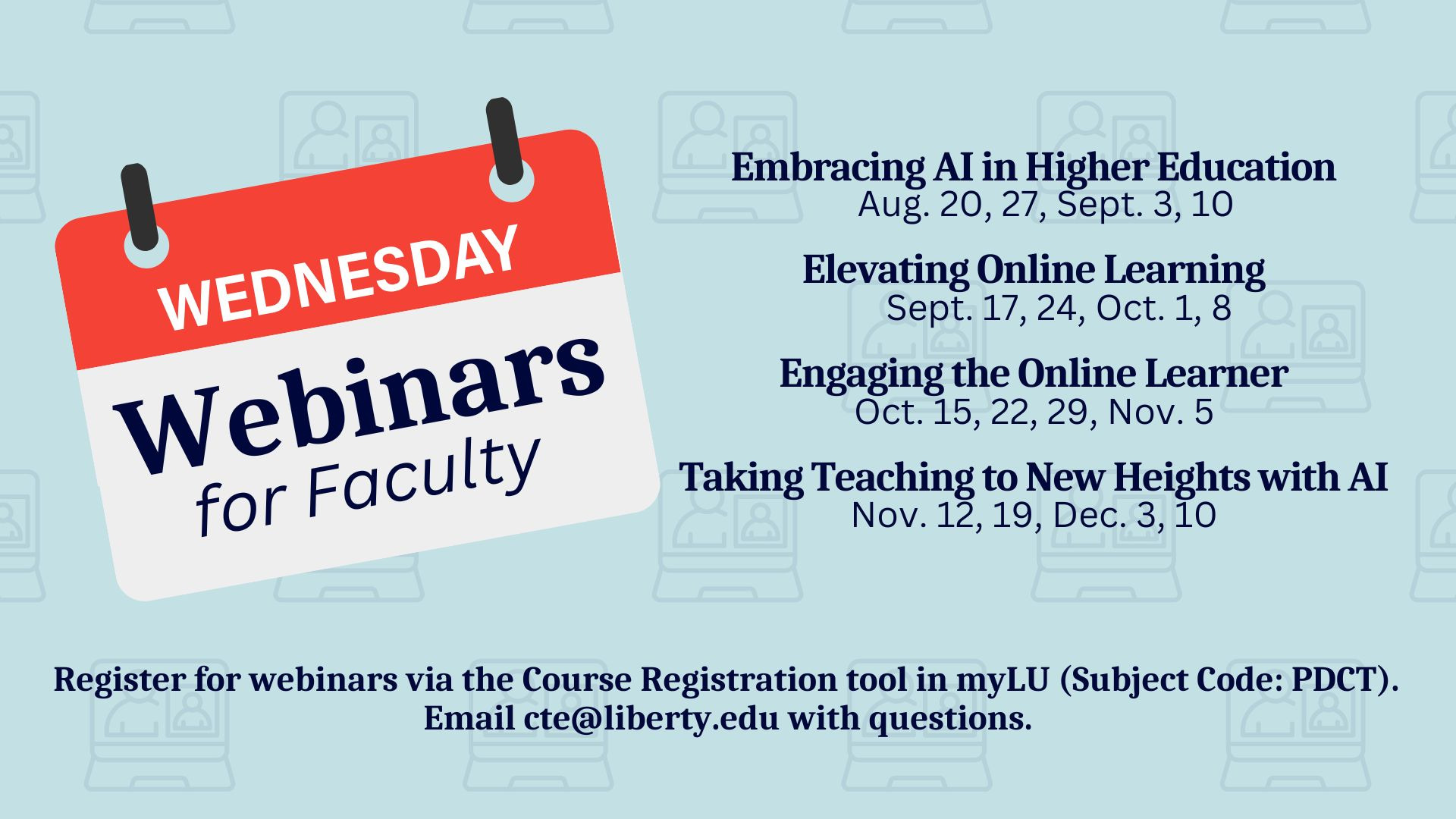 WEDNESDAY
Webinars
for Faculty

Embracing AI in Higher Education
Aug. 20, 27, Sept. 3, 10

Elevating Online Learning
Sept. 17, 24, Oct. 1, 8

Engaging the Online Learner
Oct. 15, 22, 29, Nov. 5

Taking Teaching to New Heights with AI
Nov. 12, 19, Dec. 3, 10

Register for webinars via the Course Registration tool in myLU (Subject Code: PDCT).
Email cte@liberty.edu with questions.